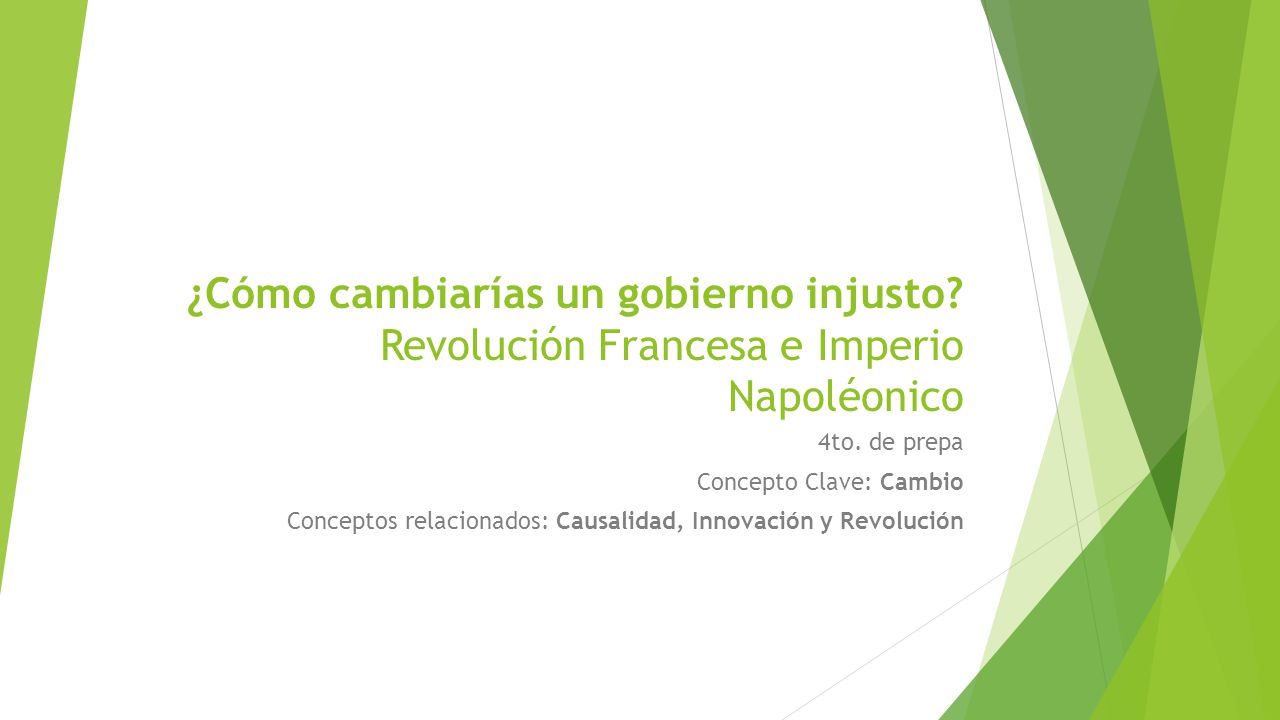 ¿Cómo cambiarías un gobierno injusto? Revolución Francesa e Imperio Napoléonico

4to. de prepa

Concepto Clave: Cambio

Conceptos relacionados: Causalidad, Innovación y Revolución